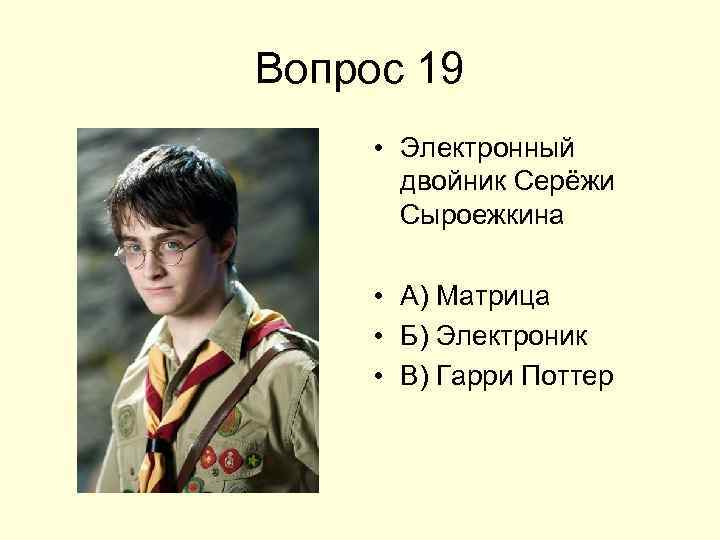 Вопрос 19

• Электронный двойник Серёжи Сыроежкина

• А) Матрица
• Б) Электроник
• В) Гарри Поттер